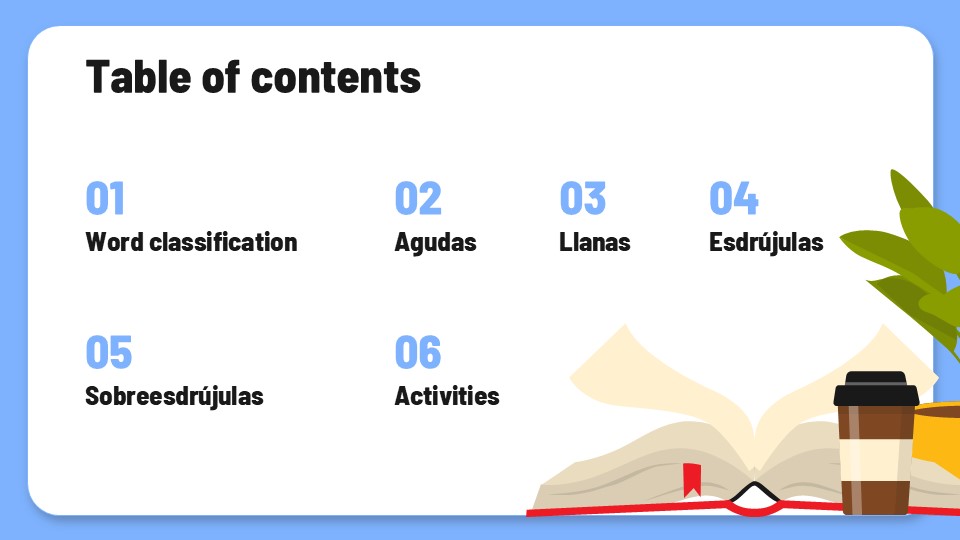 Table of contents

01
Word classification

02
Agudas

03
Llanas

04
Esdrújulas

05
Sobreesdrújulas

06
Activities